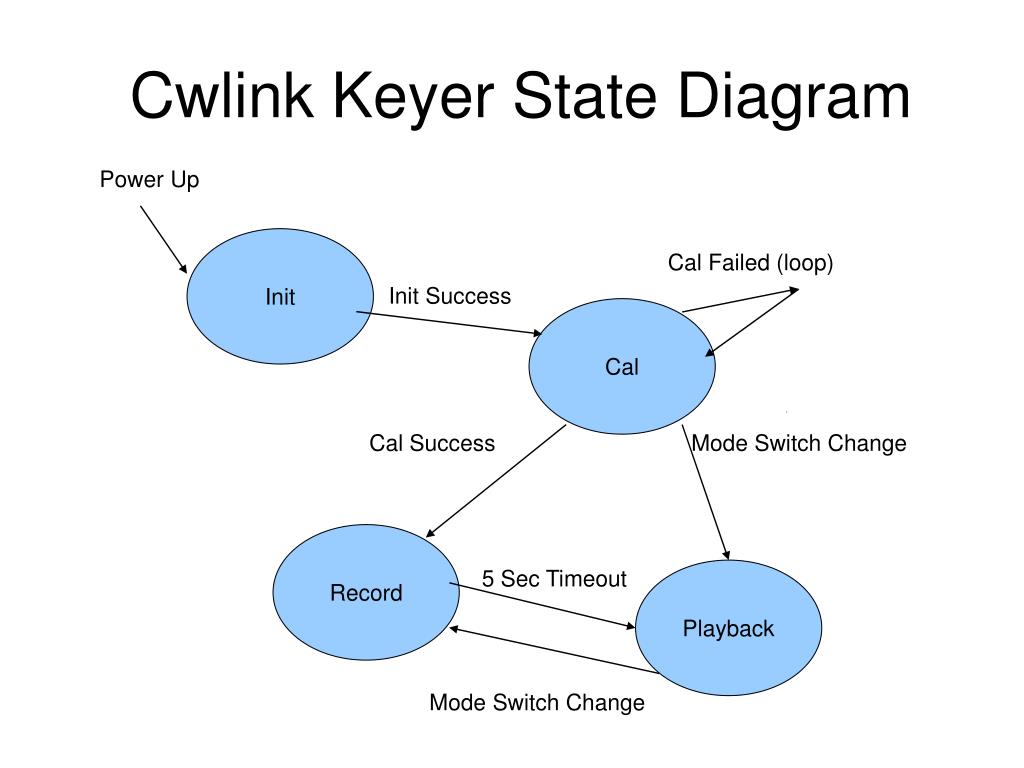 Cwlink Keyer State Diagram

Power Up

Init

Init Success

Cal Failed (loop)

Cal

Cal Success

Mode Switch Change

Record

5 Sec Timeout

Playback

Mode Switch Change